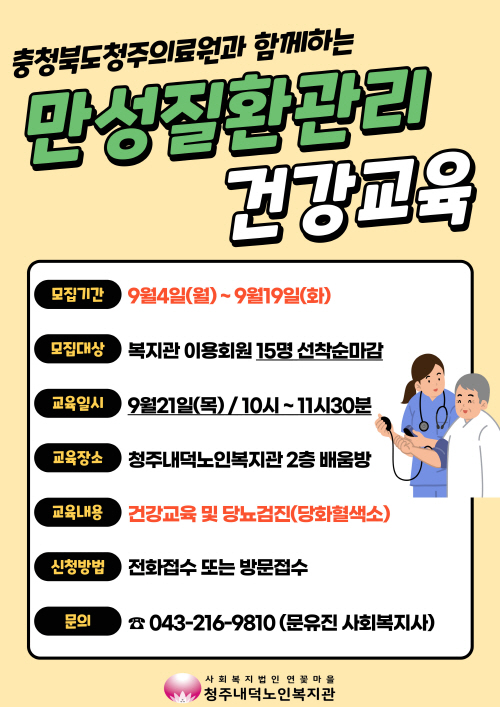 충청북도청주의료원과 함께하는

만성질환관리
건강교육

모집기간 9월4일(월) ~ 9월19일(화)

모집대상 복지관 이용회원 15명 선착순마감

교육일시 9월21일(목) / 10시 ~ 11시30분

교육장소 청주내덕노인복지관 2층 배움방

교육내용 건강교육 및 당뇨검진(당화혈색소)

신청방법 전화접수 또는 방문접수

문의 ☎ 043-216-9810 (문유진 사회복지사)

사회복지법인 연꽃마을
청주내덕노인복지관